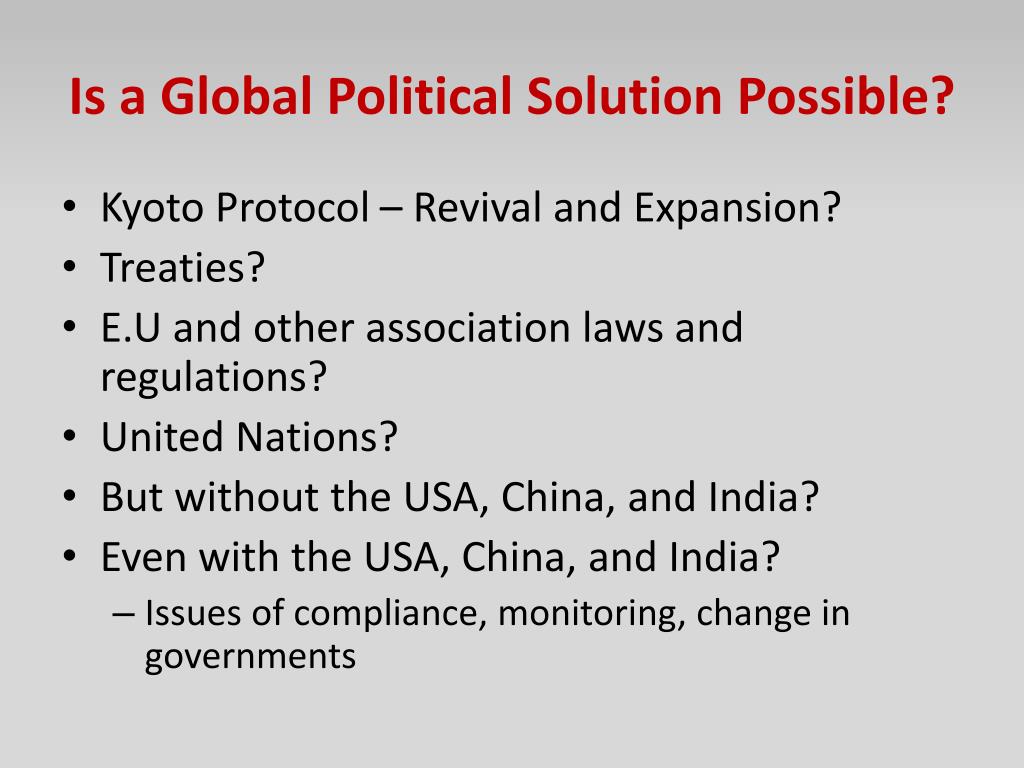 Is a Global Political Solution Possible?

• Kyoto Protocol – Revival and Expansion?
• Treaties?
• E.U and other association laws and regulations?
• United Nations?
• But without the USA, China, and India?
• Even with the USA, China, and India?
– Issues of compliance, monitoring, change in governments